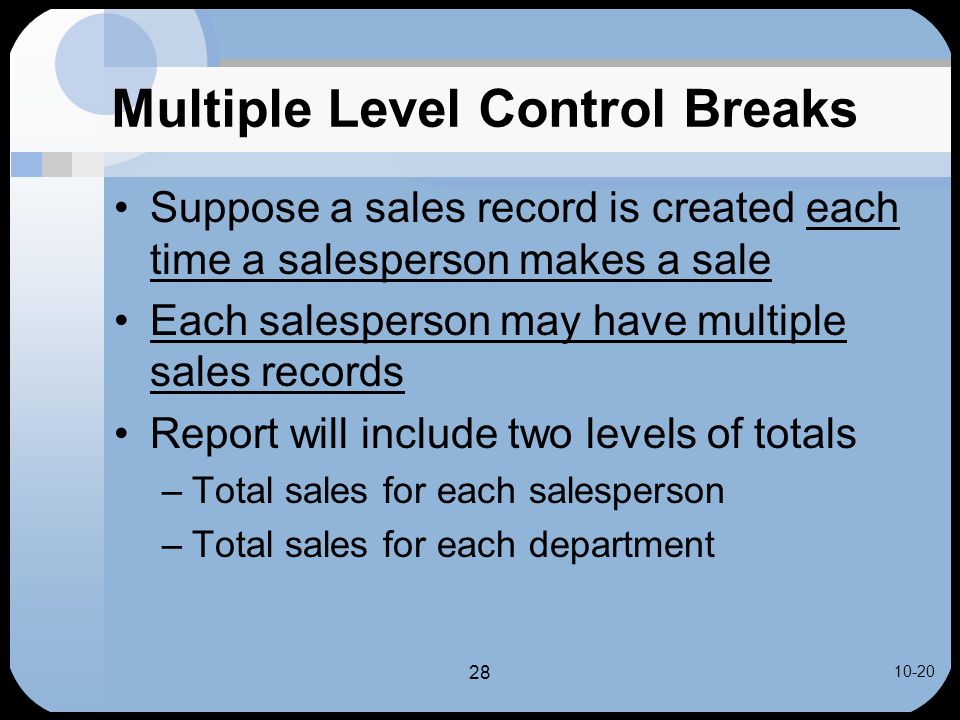 Multiple Level Control Breaks

• Suppose a sales record is created each time a salesperson makes a sale
• Each salesperson may have multiple sales records
• Report will include two levels of totals
– Total sales for each salesperson
– Total sales for each department

28

10-20